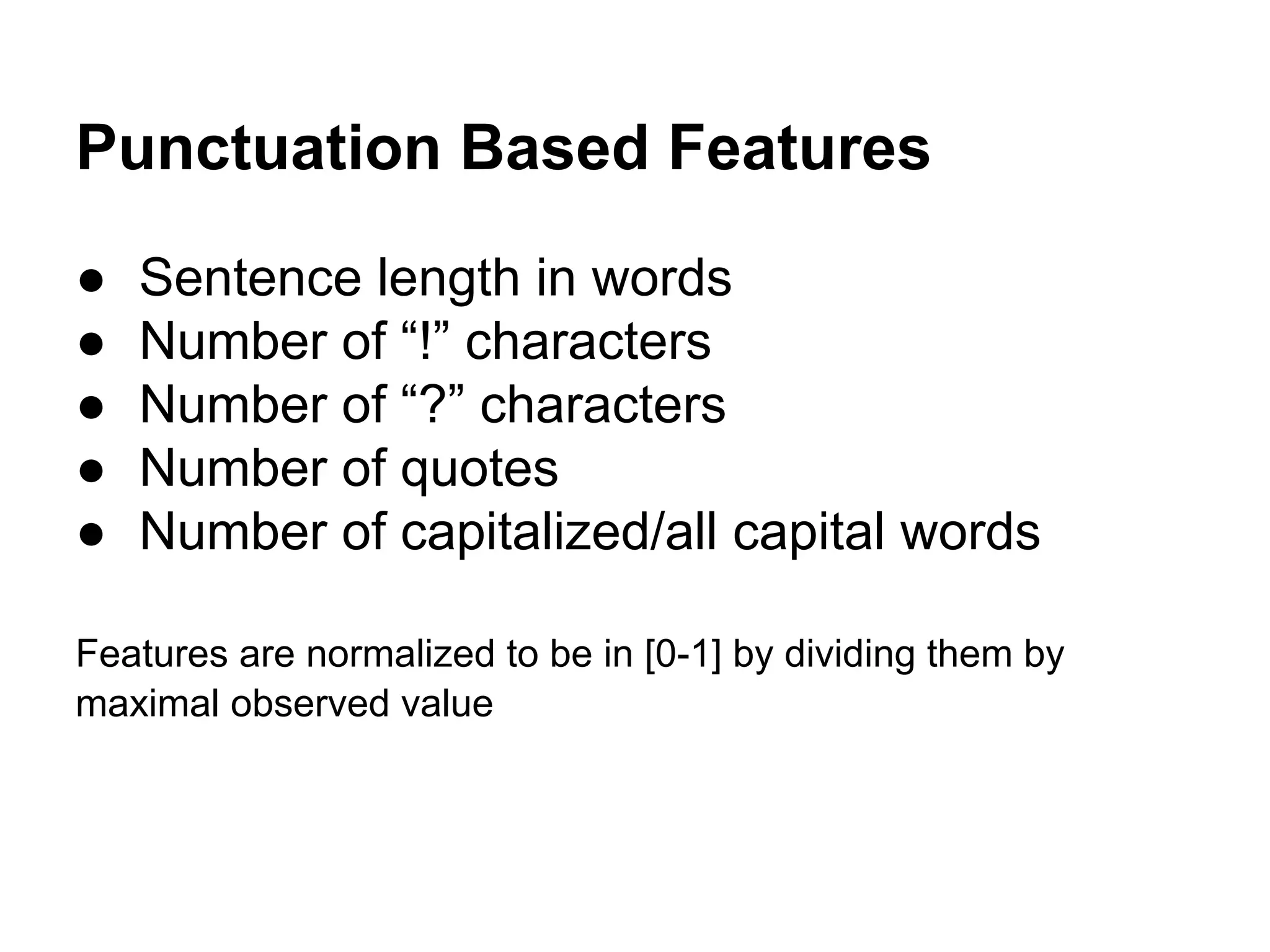 Punctuation Based Features

● Sentence length in words
● Number of “!” characters
● Number of “?” characters
● Number of quotes
● Number of capitalized/all capital words

Features are normalized to be in [0-1] by dividing them by maximal observed value